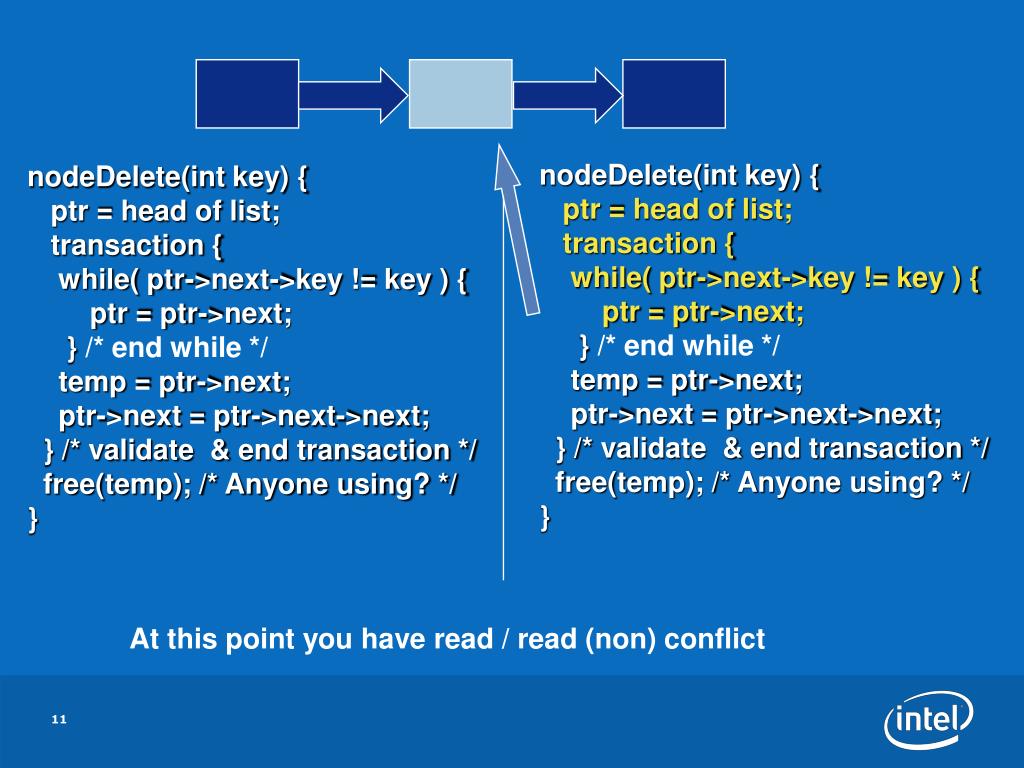 nodeDelete(int key) {
ptr = head of list;
transaction {
while( ptr->next->key != key ) {
ptr = ptr->next;
} /* end while */
temp = ptr->next;
ptr->next = ptr->next->next;
} /* validate & end transaction */
free(temp); /* Anyone using? */
}

nodeDelete(int key) {
ptr = head of list;
transaction {
while( ptr->next->key != key ) {
ptr = ptr->next;
} /* end while */
temp = ptr->next;
ptr->next = ptr->next->next;
} /* validate & end transaction */
free(temp); /* Anyone using? */
}

At this point you have read / read (non) conflict

11

intel